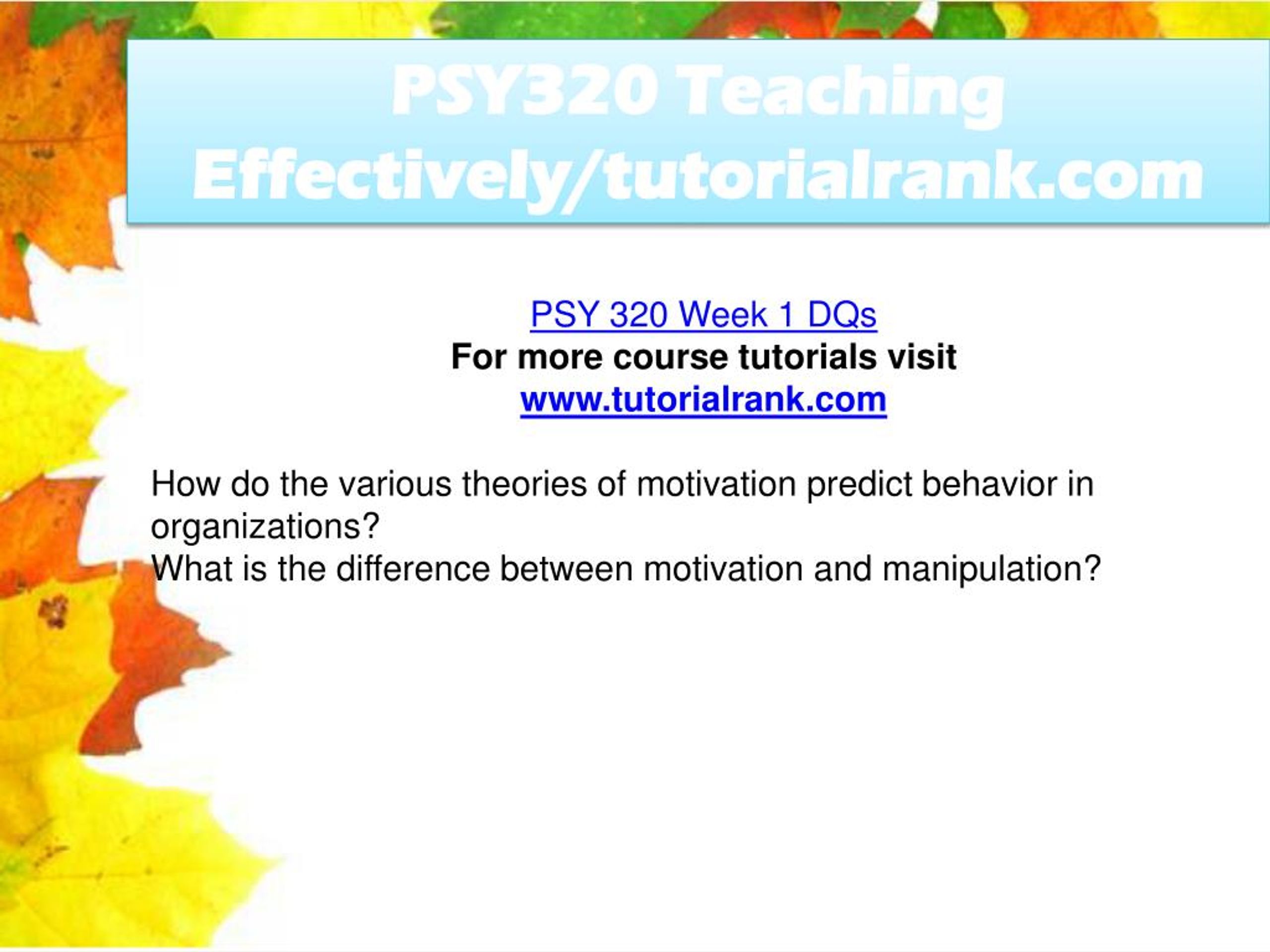 PSY320 Teaching Effectively/tutorialrank.com

PSY 320 Week 1 DQs
For more course tutorials visit
www.tutorialrank.com

How do the various theories of motivation predict behavior in organizations?
What is the difference between motivation and manipulation?